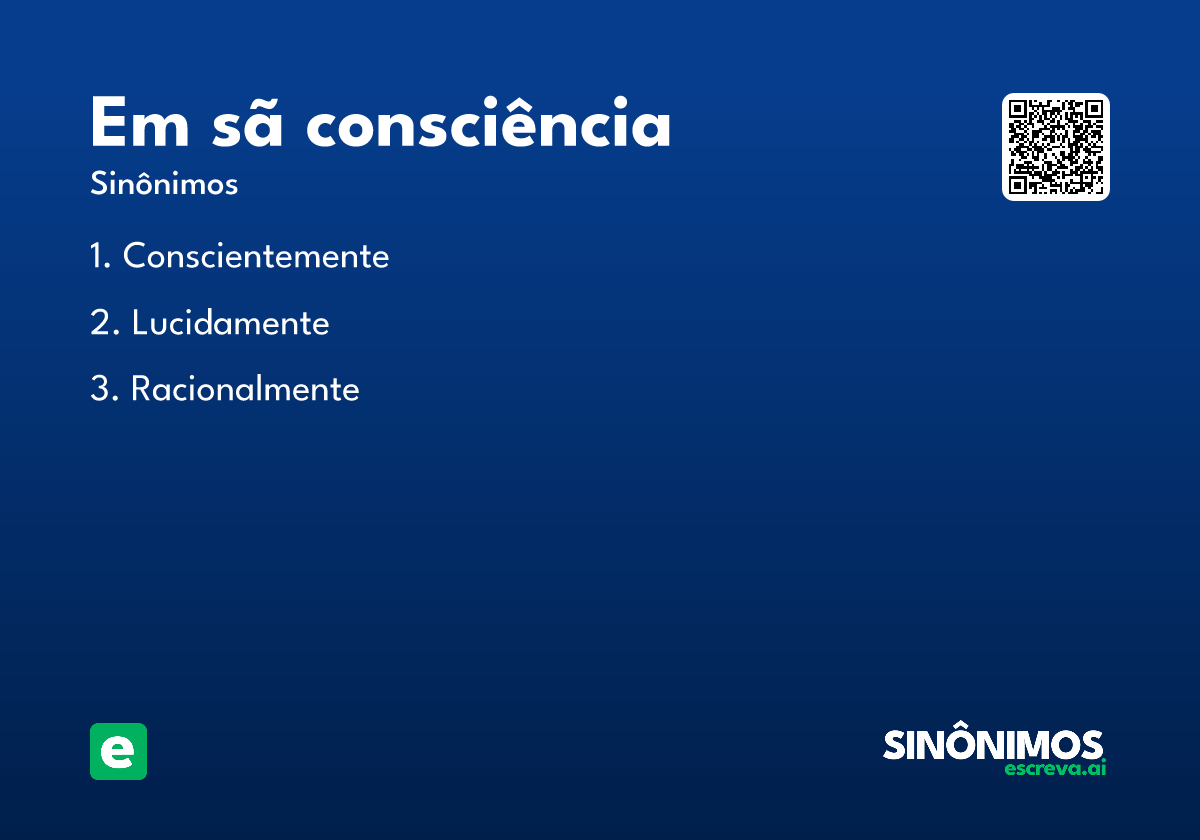 Em sã consciência

Sinônimos

1. Conscientemente

2. Lucidamente

3. Racionalmente

e

SINÔNIMOS
escreva.ai